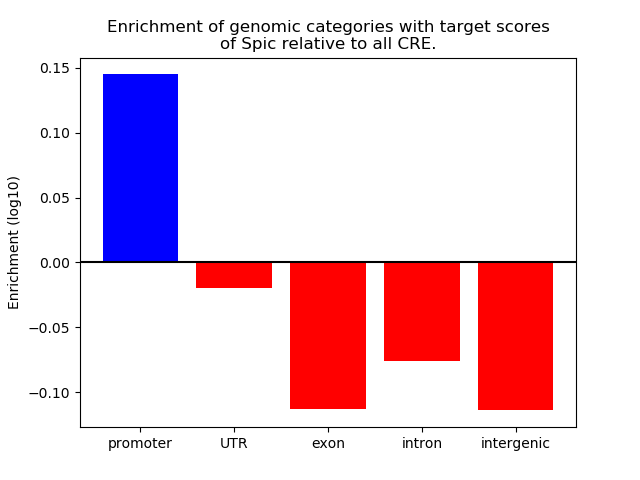 Enrichment of genomic categories with target scores of Spic relative to all CRE.

Enrichment (log10)

0.15
0.10
0.05
0.00
−0.05
−0.10

promoter
UTR
exon
intron
intergenic